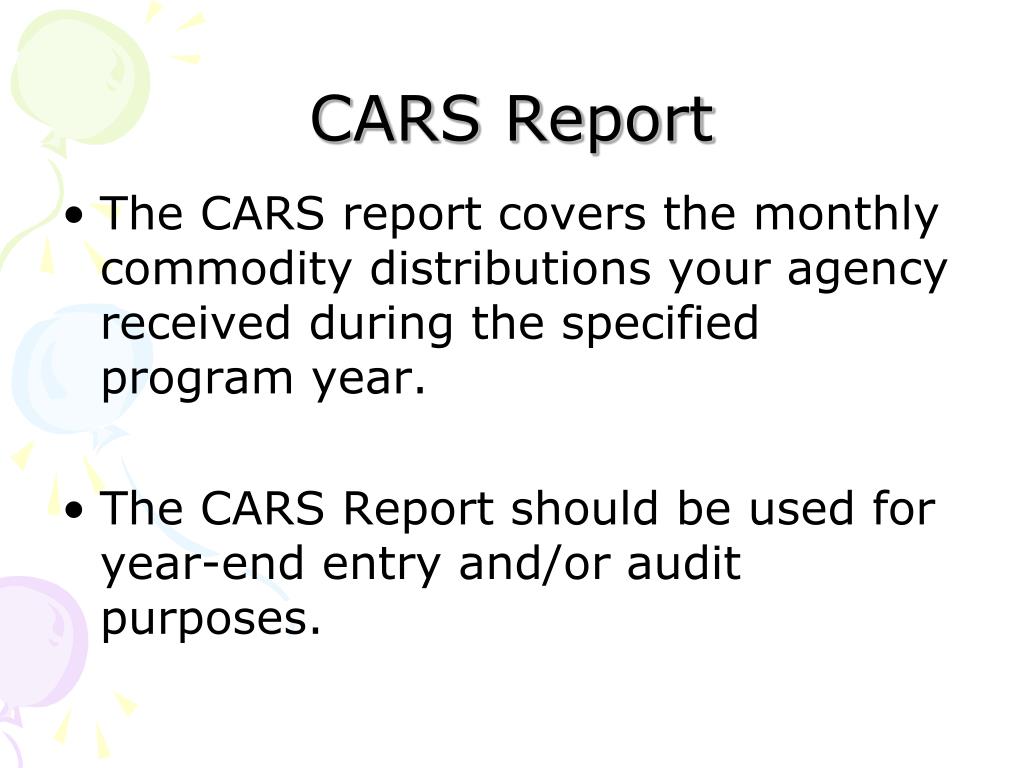 CARS Report

• The CARS report covers the monthly commodity distributions your agency received during the specified program year.

• The CARS Report should be used for year-end entry and/or audit purposes.